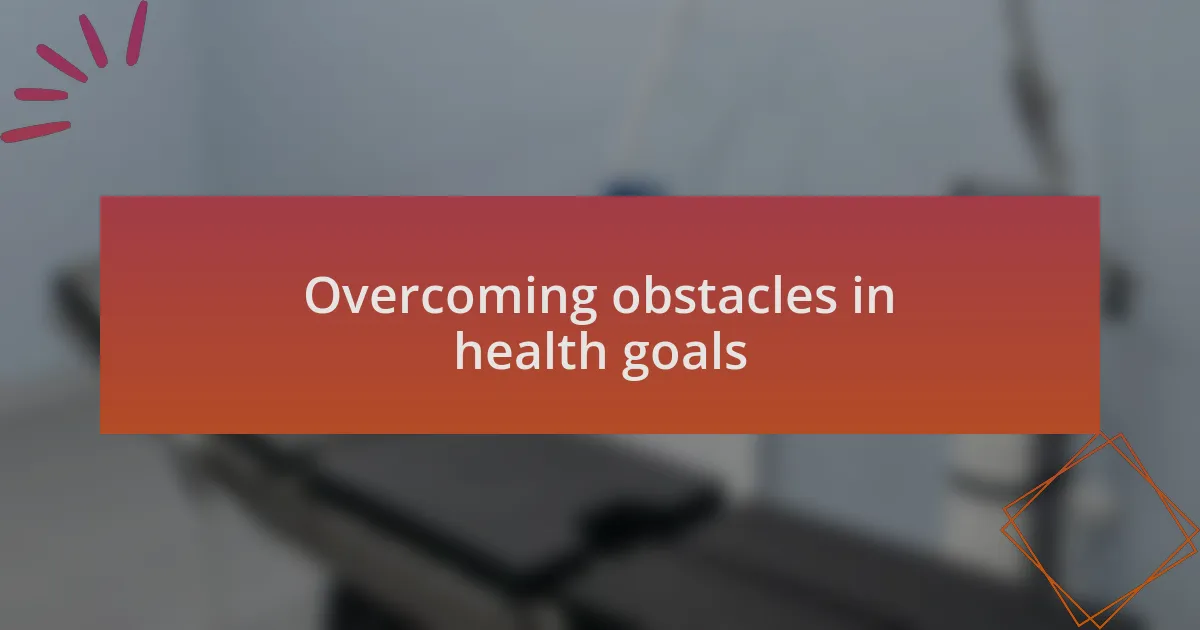 Overcoming obstacles in health goals